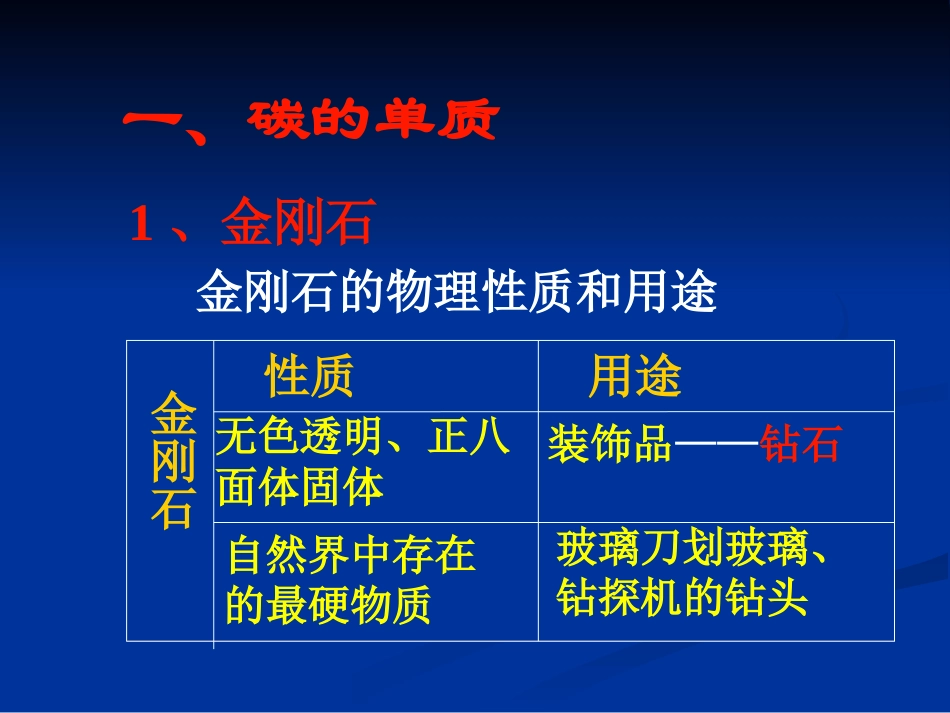 一、碳的单质

1、金刚石

金刚石的物理性质和用途

| 金刚石 | 性质 | 用途 |
|---|---|---|
| | 无色透明、正八面体固体 | 装饰品——钻石 |
| | 自然界中存在的最硬物质 | 玻璃刀划玻璃、钻探机的钻头 |